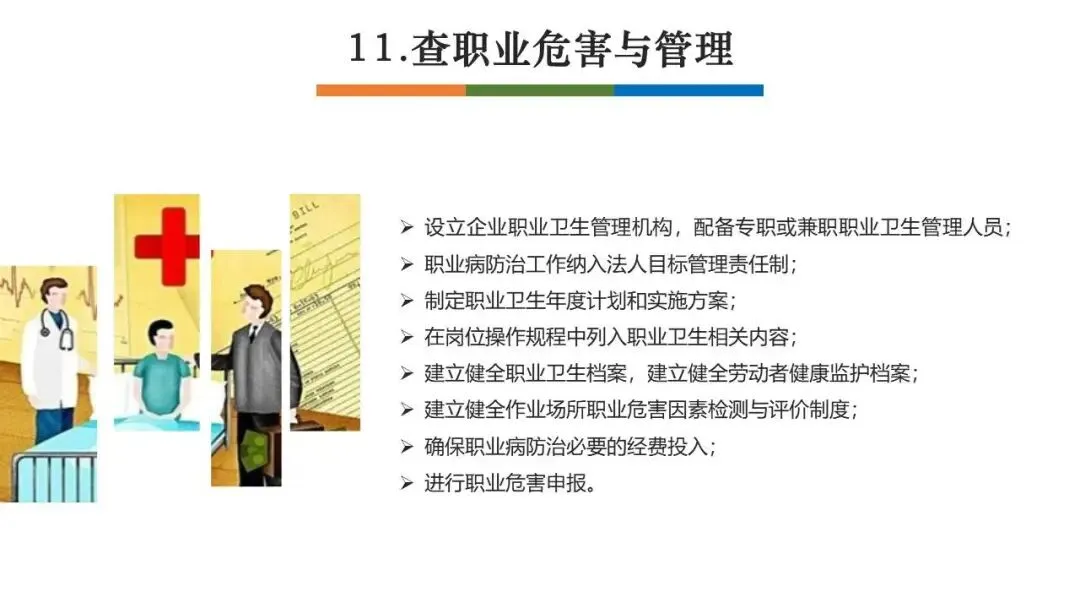 11.查职业危害与管理

BILL

➢ 设立企业职业卫生管理机构，配备专职或兼职职业卫生管理人员；
➢ 职业病防治工作纳入法人目标管理责任制；
➢ 制定职业卫生年度计划和实施方案；
➢ 在岗位操作规程中列入职业卫生相关内容；
➢ 建立健全职业卫生档案，建立健全劳动者健康监护档案；
➢ 建立健全作业场所职业危害因素检测与评价制度；
➢ 确保职业病防治必要的经费投入；
➢ 进行职业危害申报。